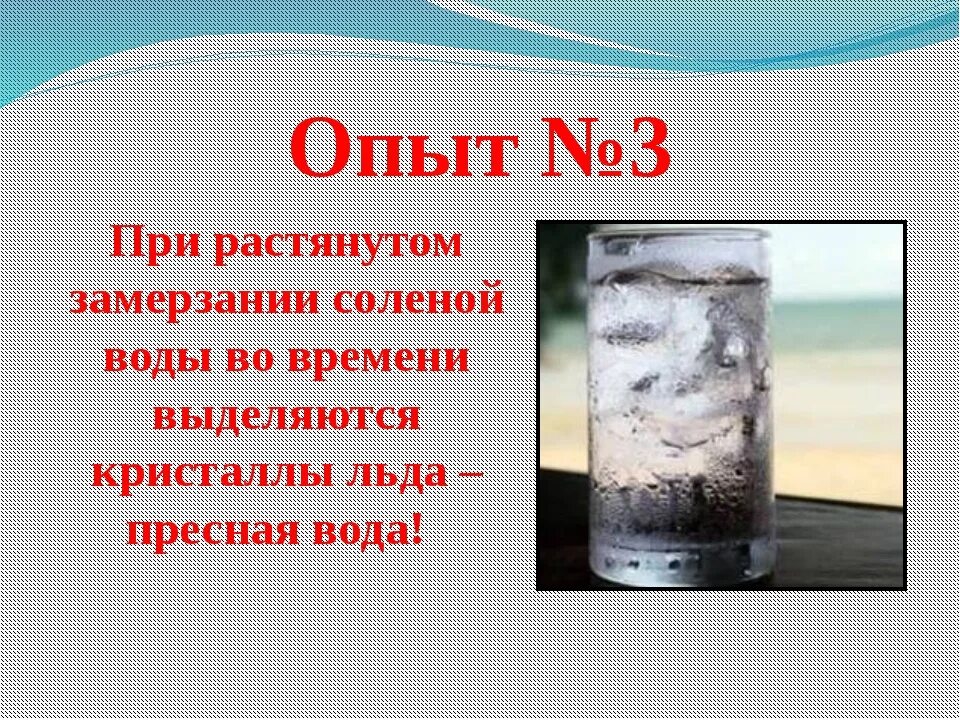 Опыт №3

При растянутом замерзании соленой воды во времени выделяются кристаллы льда – пресная вода!